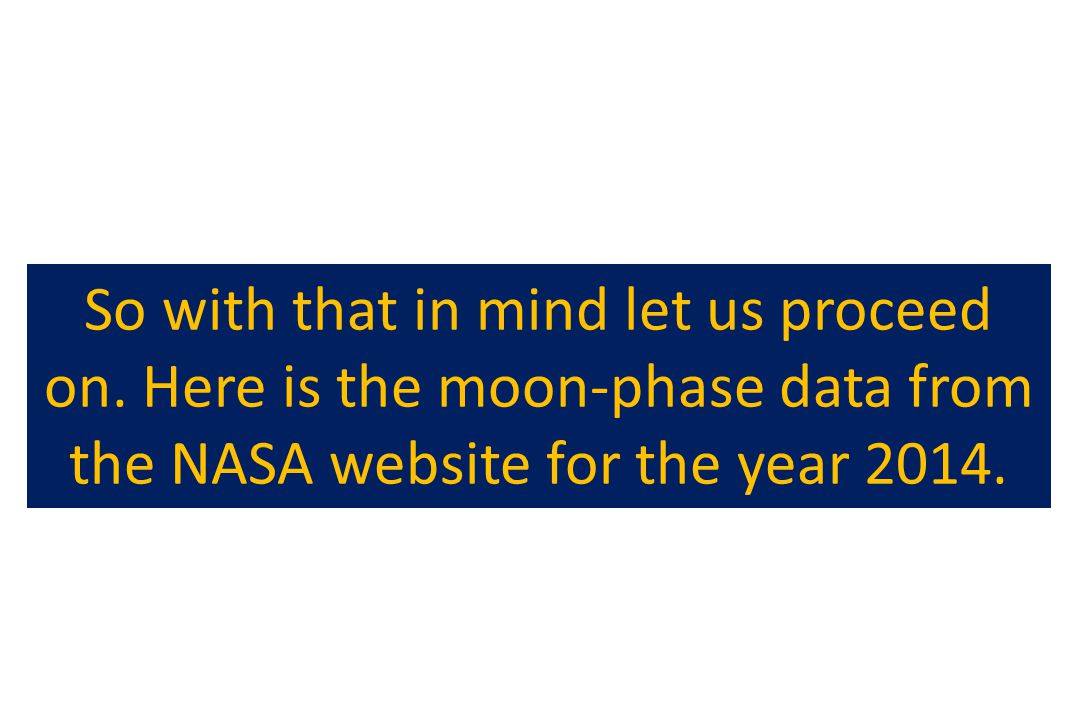 So with that in mind let us proceed on. Here is the moon-phase data from the NASA website for the year 2014.